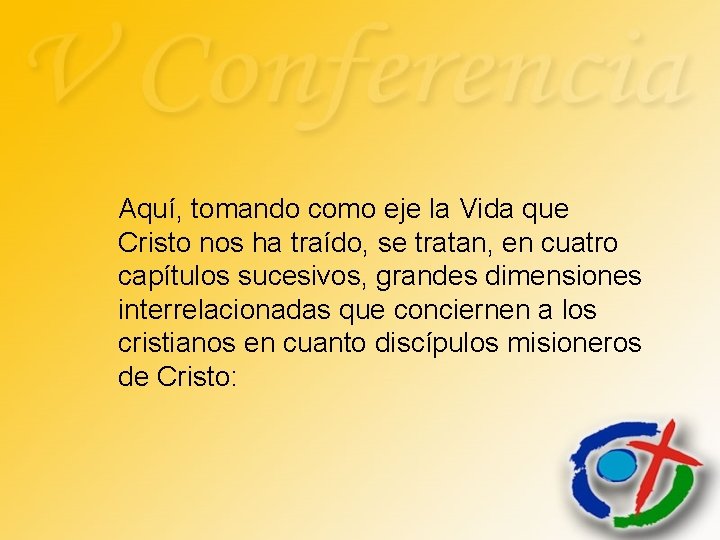 V Conferencia

Aquí, tomando como eje la Vida que Cristo nos ha traído, se tratan, en cuatro capítulos sucesivos, grandes dimensiones interrelacionadas que conciernen a los cristianos en cuanto discípulos misioneros de Cristo: